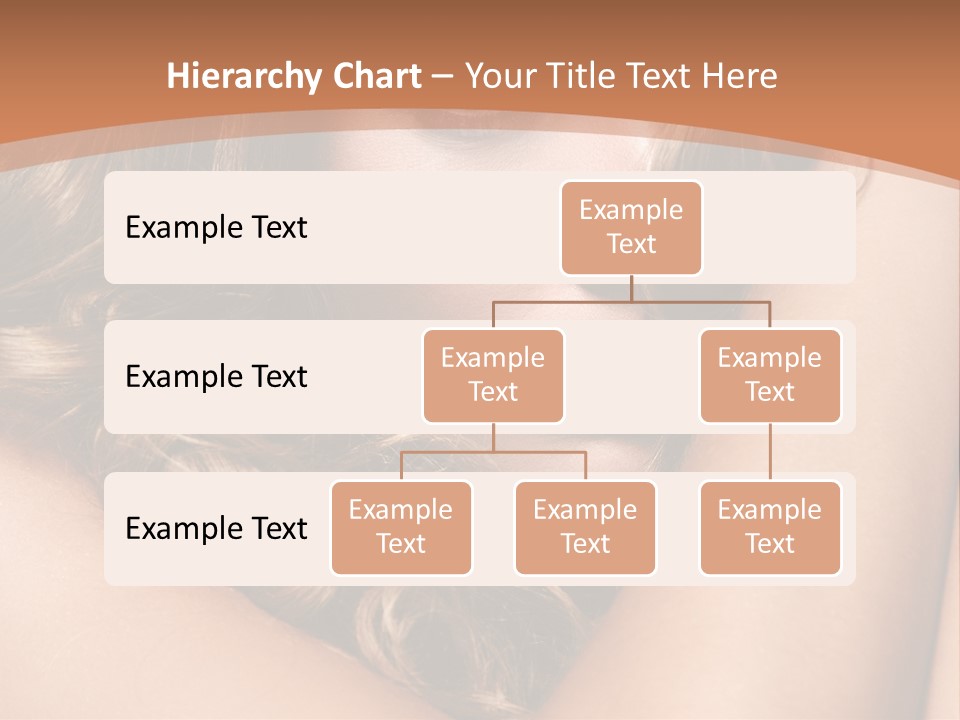 Hierarchy Chart – Your Title Text Here

Example Text

Example Text

Example Text

Example Text

Example Text

Example Text

Example Text

Example Text

Example Text